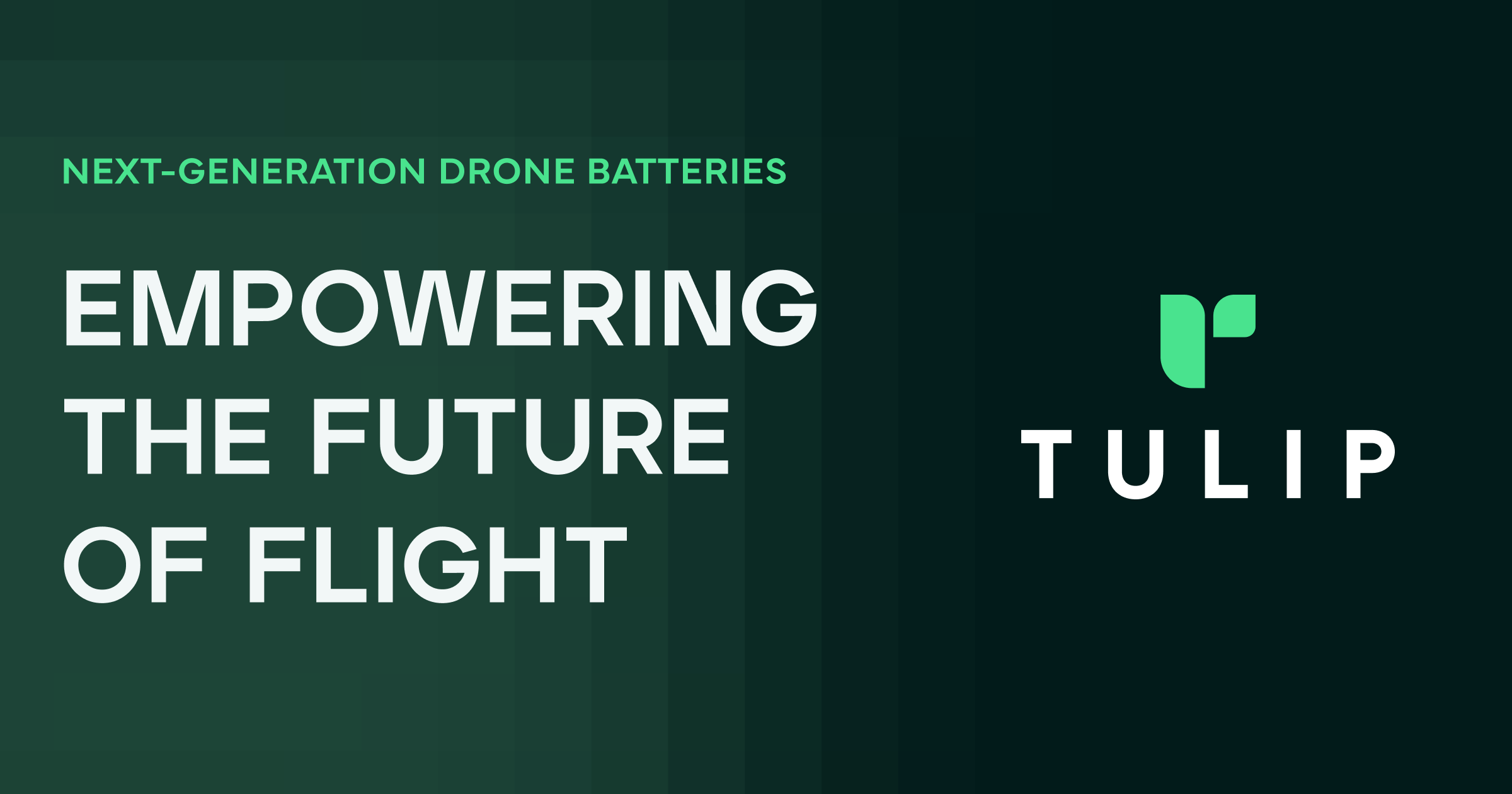 NEXT-GENERATION DRONE BATTERIES

EMPOWERING THE FUTURE OF FLIGHT

TULIP